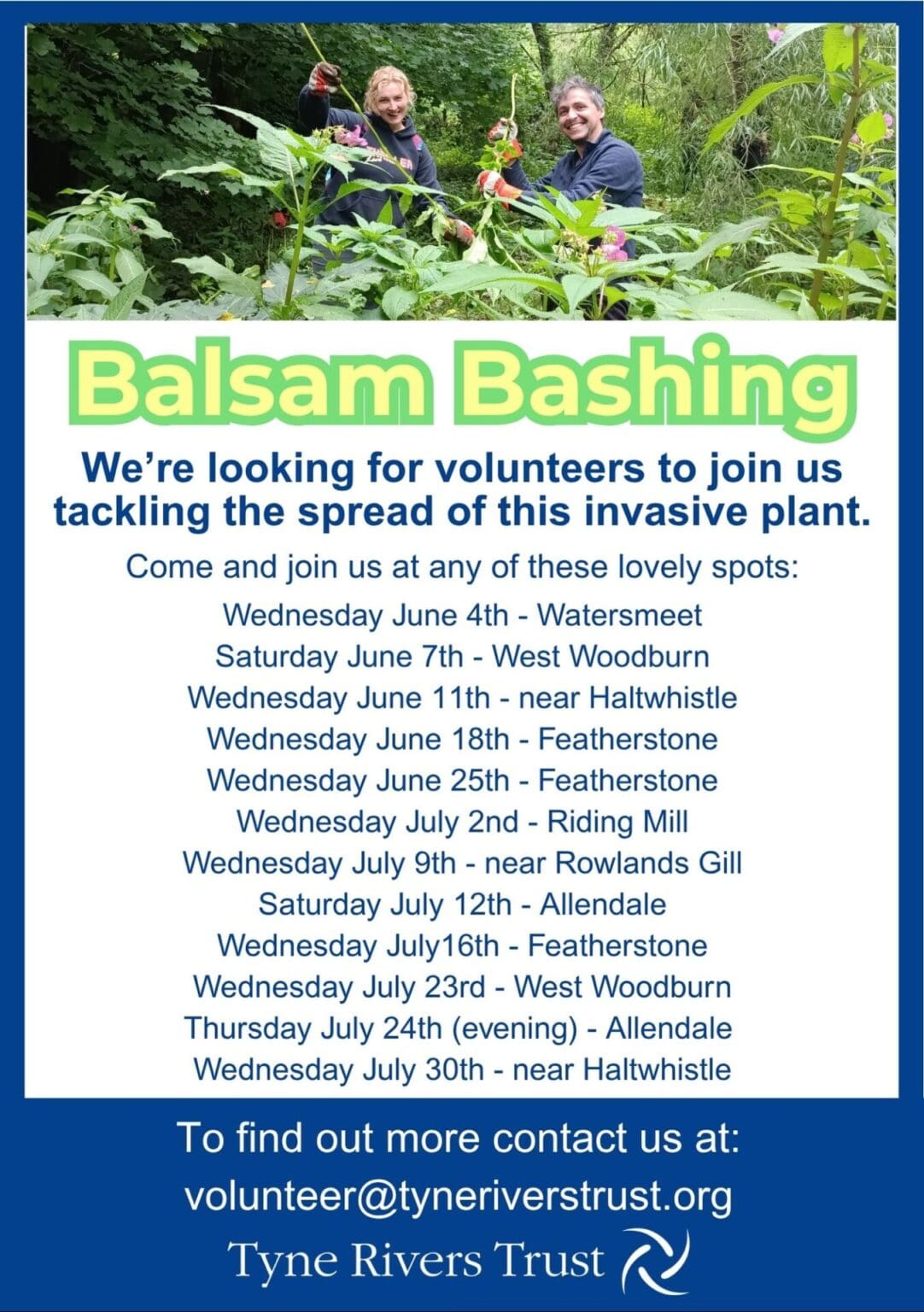 Balsam Bashing

We're looking for volunteers to join us tackling the spread of this invasive plant.

Come and join us at any of these lovely spots:

Wednesday June 4th - Watersmeet
Saturday June 7th - West Woodburn
Wednesday June 11th - near Haltwhistle
Wednesday June 18th - Featherstone
Wednesday June 25th - Featherstone
Wednesday July 2nd - Riding Mill
Wednesday July 9th - near Rowlands Gill
Saturday July 12th - Allendale
Wednesday July16th - Featherstone
Wednesday July 23rd - West Woodburn
Thursday July 24th (evening) - Allendale
Wednesday July 30th - near Haltwhistle

To find out more contact us at:
volunteer@tyneriverstrust.org

Tyne Rivers Trust